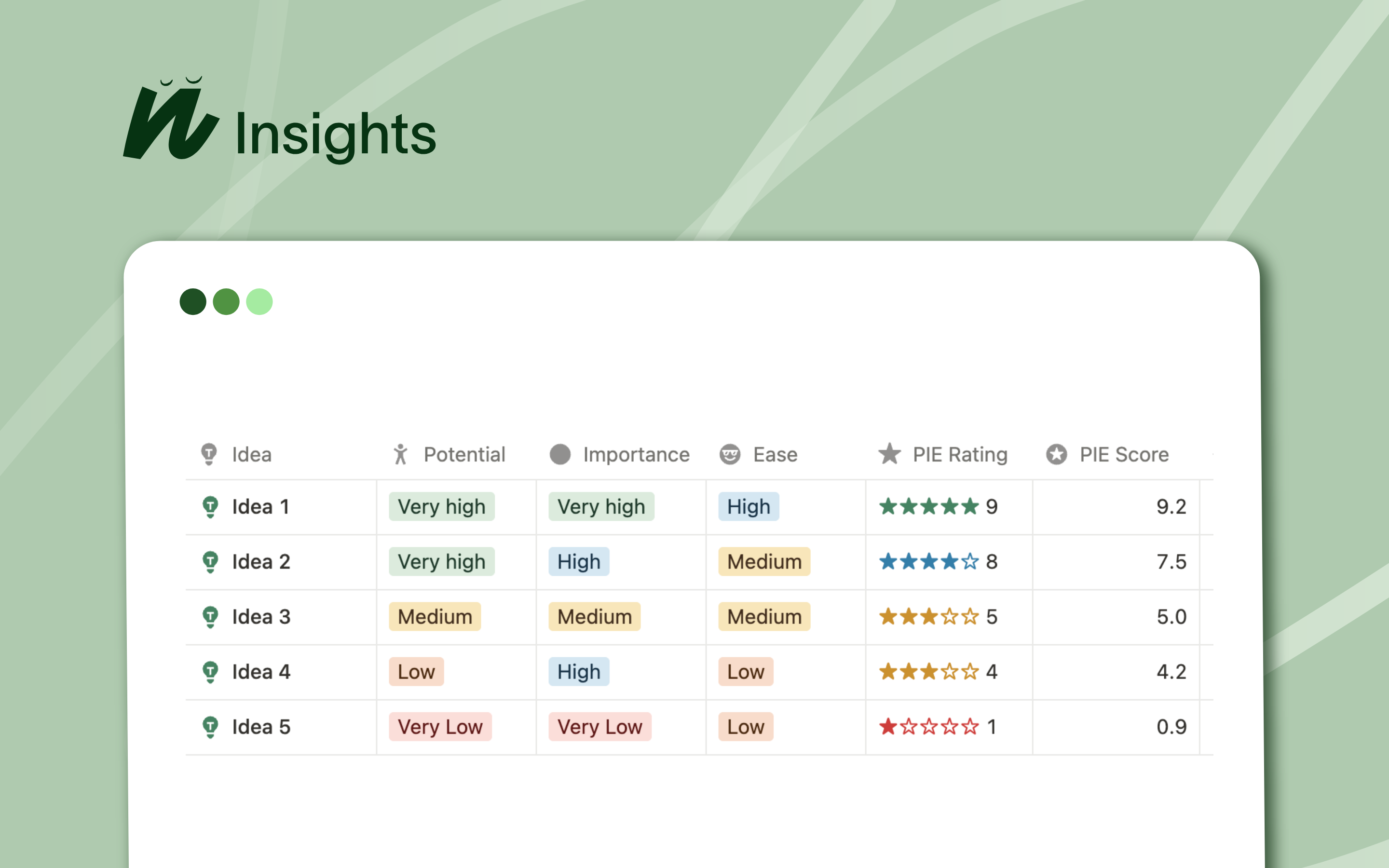 Insights

| Idea | Potential | Importance | Ease | PIE Rating | PIE Score |
|---|---|---|---|---|---|
| Idea 1 | Very high | Very high | High | ★★★★★ 9 | 9.2 |
| Idea 2 | Very high | High | Medium | ★★★★☆ 8 | 7.5 |
| Idea 3 | Medium | Medium | Medium | ★★★☆☆ 5 | 5.0 |
| Idea 4 | Low | High | Low | ★★★☆☆ 4 | 4.2 |
| Idea 5 | Very Low | Very Low | Low | ★☆☆☆☆ 1 | 0.9 |